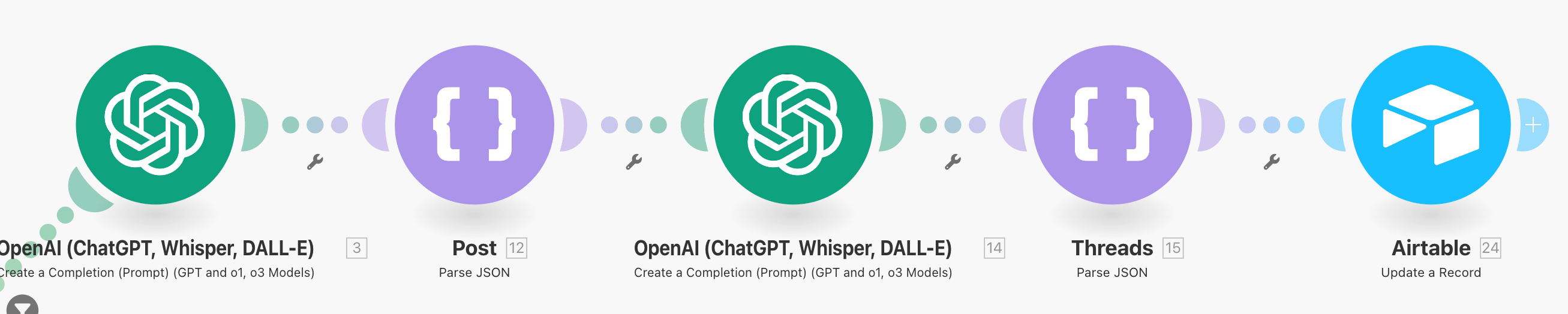 OpenAI (ChatGPT, Whisper, DALL-E) 3
Create a Completion (Prompt) (GPT and o1, o3 Models)

Post 12
Parse JSON

OpenAI (ChatGPT, Whisper, DALL-E) 14
Create a Completion (Prompt) (GPT and o1, o3 Models)

Threads 15
Parse JSON

Airtable 24
Update a Record